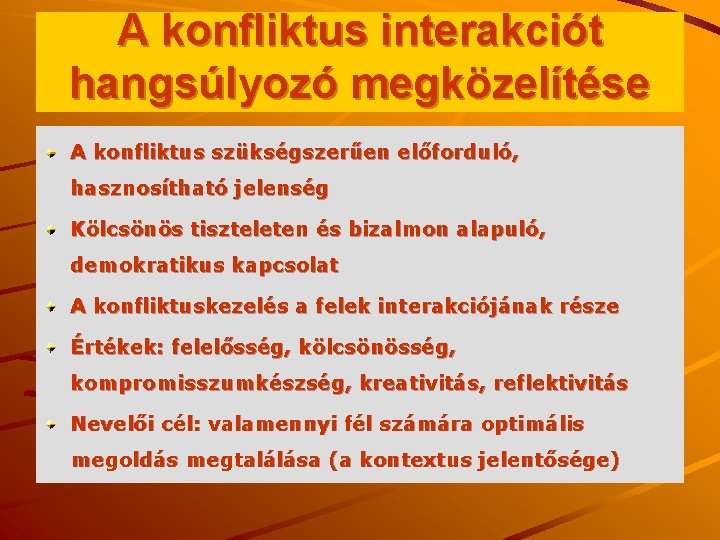 A konfliktus interakciót hangsúlyozó megközelítése

A konfliktus szükségszerűen előforduló, hasznosítható jelenség

Kölcsönös tiszteleten és bizalmon alapuló, demokratikus kapcsolat

A konfliktuskezelés a felek interakciójának része

Értékek: felelősség, kölcsönösség, kompromisszumkészség, kreativitás, reflektivitás

Nevelői cél: valamennyi fél számára optimális megoldás megtalálása (a kontextus jelentősége)